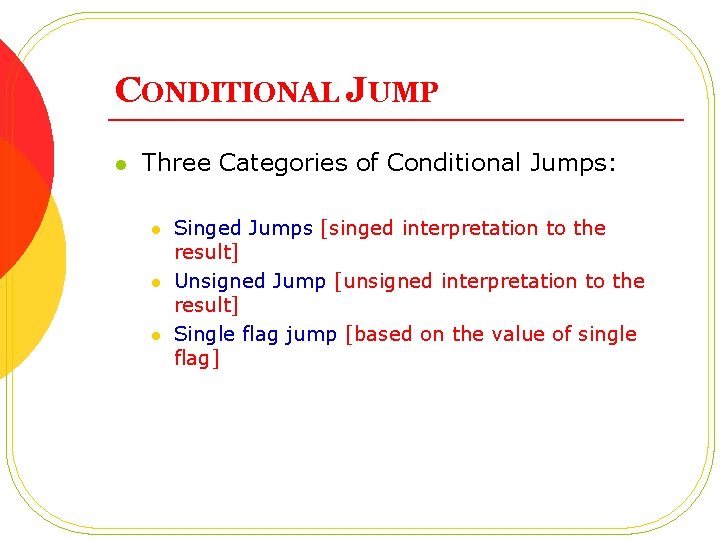 CONDITIONAL JUMP

- Three Categories of Conditional Jumps:
  - Singed Jumps [singed interpretation to the result]
  - Unsigned Jump [unsigned interpretation to the result]
  - Single flag jump [based on the value of single flag]